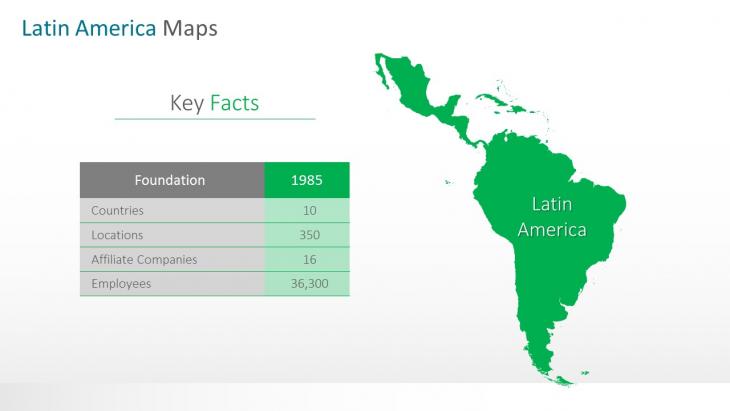 Latin America Maps

Key Facts

| Foundation | 1985 |
|---|---|
| Countries | 10 |
| Locations | 350 |
| Affiliate Companies | 16 |
| Employees | 36,300 |

Latin America